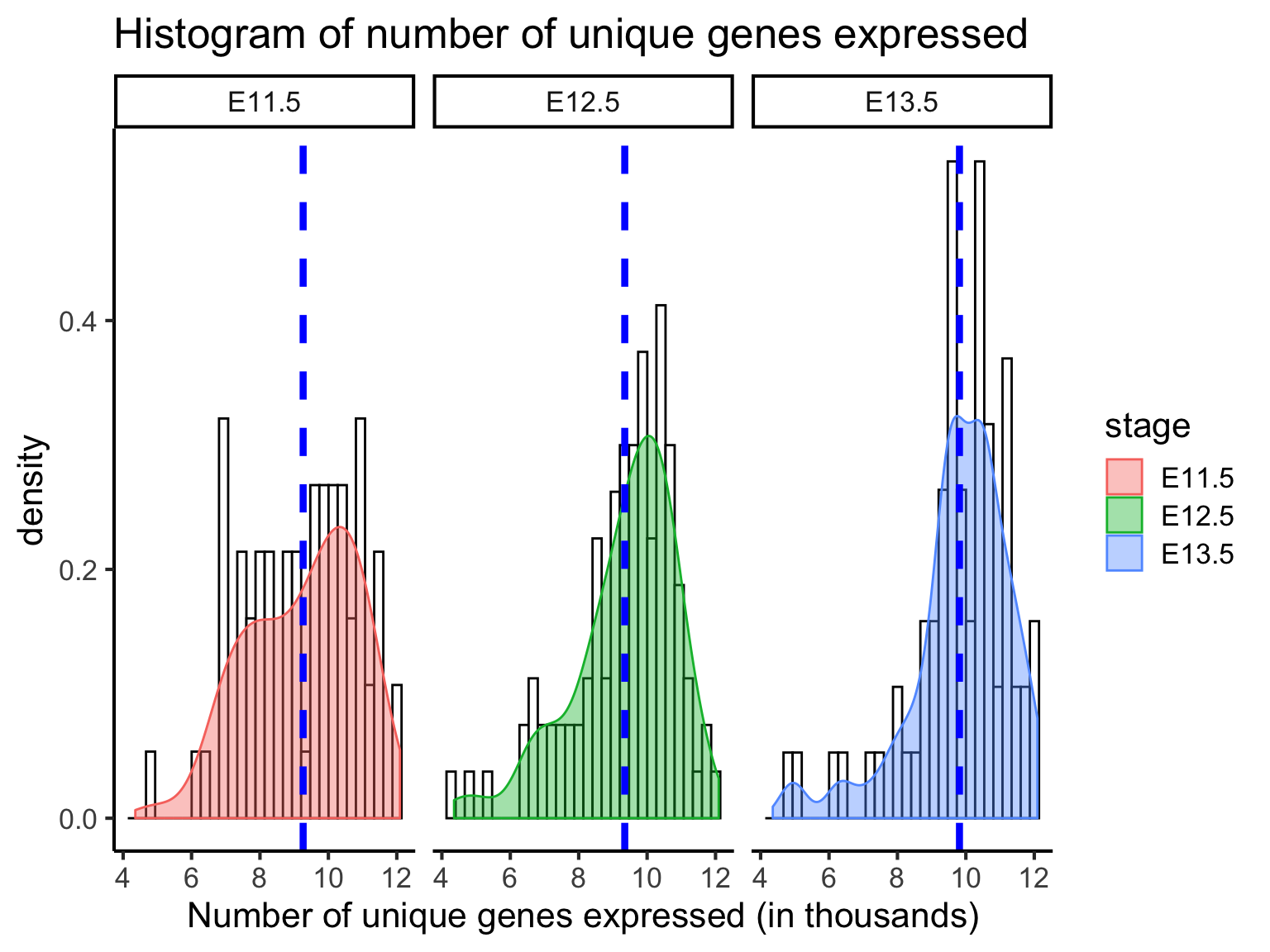 Histogram of number of unique genes expressed

E11.5

E12.5

E13.5

density

0.4

0.2

0.0

4 6 8 10 12

4 6 8 10 12

4 6 8 10 12

Number of unique genes expressed (in thousands)

stage

E11.5

E12.5

E13.5